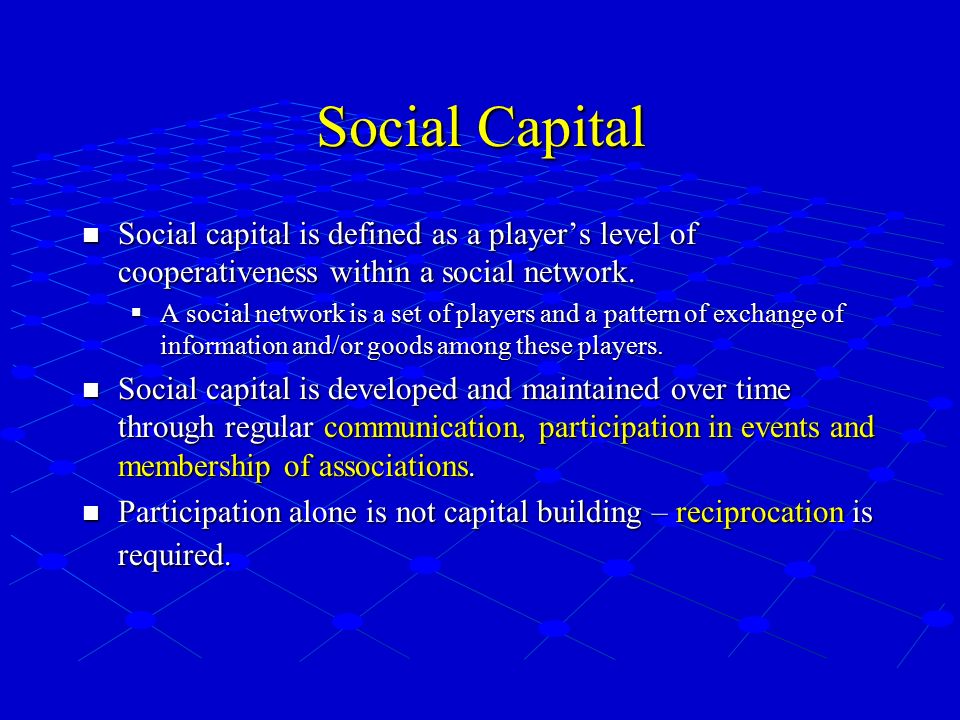 Social Capital

- Social capital is defined as a player’s level of cooperativeness within a social network.
  - A social network is a set of players and a pattern of exchange of information and/or goods among these players.
- Social capital is developed and maintained over time through regular communication, participation in events and membership of associations.
- Participation alone is not capital building – reciprocation is required.